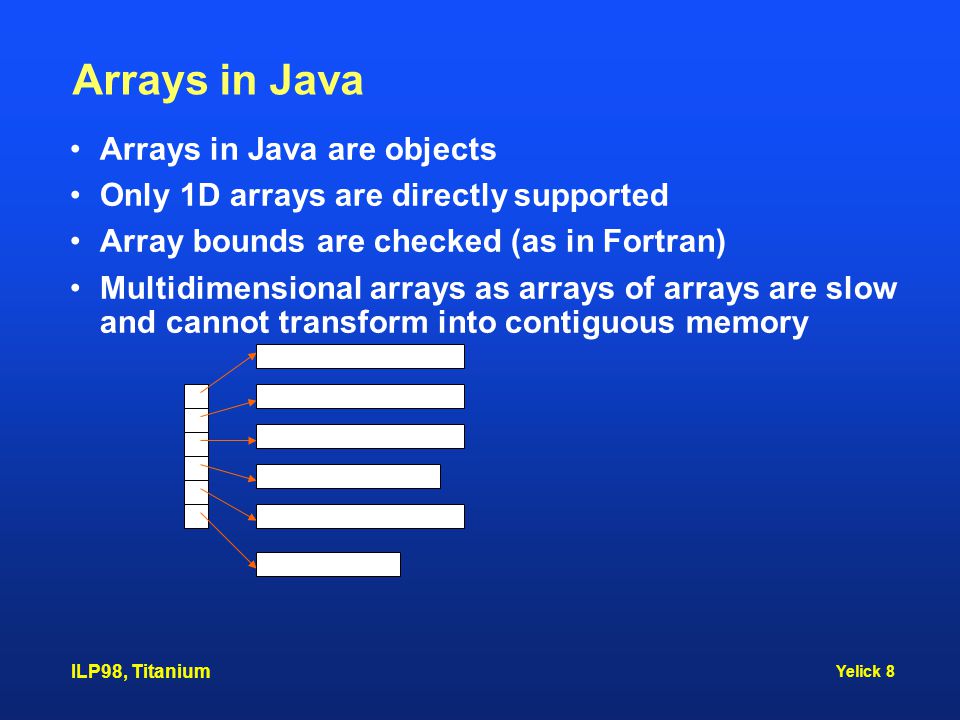 Arrays in Java

• Arrays in Java are objects
• Only 1D arrays are directly supported
• Array bounds are checked (as in Fortran)
• Multidimensional arrays as arrays of arrays are slow and cannot transform into contiguous memory

ILP98, Titanium

Yelick 8